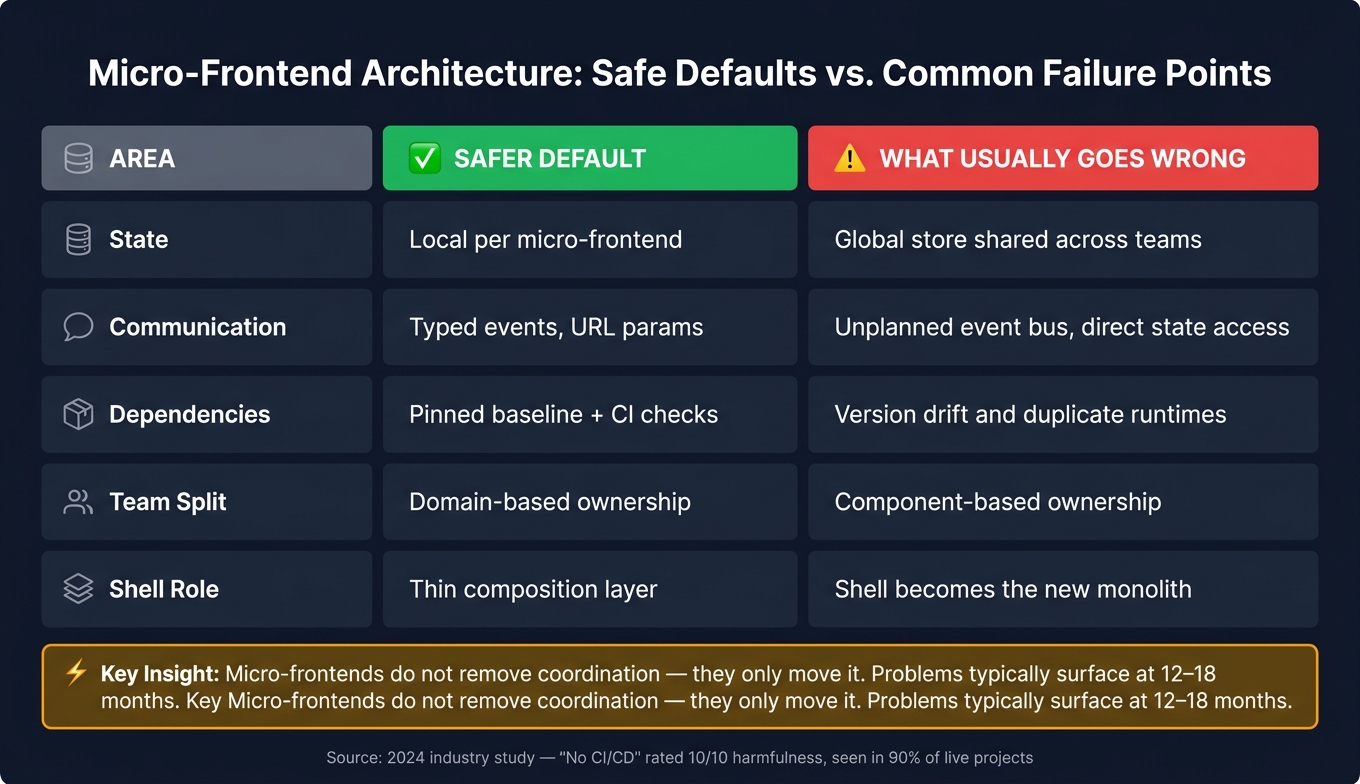 Micro-Frontend Architecture: Safe Defaults vs. Common Failure Points

| AREA | ✅ SAFER DEFAULT | ⚠️ WHAT USUALLY GOES WRONG |
|---|---|---|
| State | Local per micro-frontend | Global store shared across teams |
| Communication | Typed events, URL params | Unplanned event bus, direct state access |
| Dependencies | Pinned baseline + CI checks | Version drift and duplicate runtimes |
| Team Split | Domain-based ownership | Component-based ownership |
| Shell Role | Thin composition layer | Shell becomes the new monolith |

⚡ Key Insight: Micro-frontends do not remove coordination — they only move it. Problems typically surface at 12–18 months. Key Micro-frontends do not remove coordination — they only move it. Problems typically surface at 12–18 months.

Source: 2024 industry study — "No CI/CD" rated 10/10 harmfulness, seen in 90% of live projects